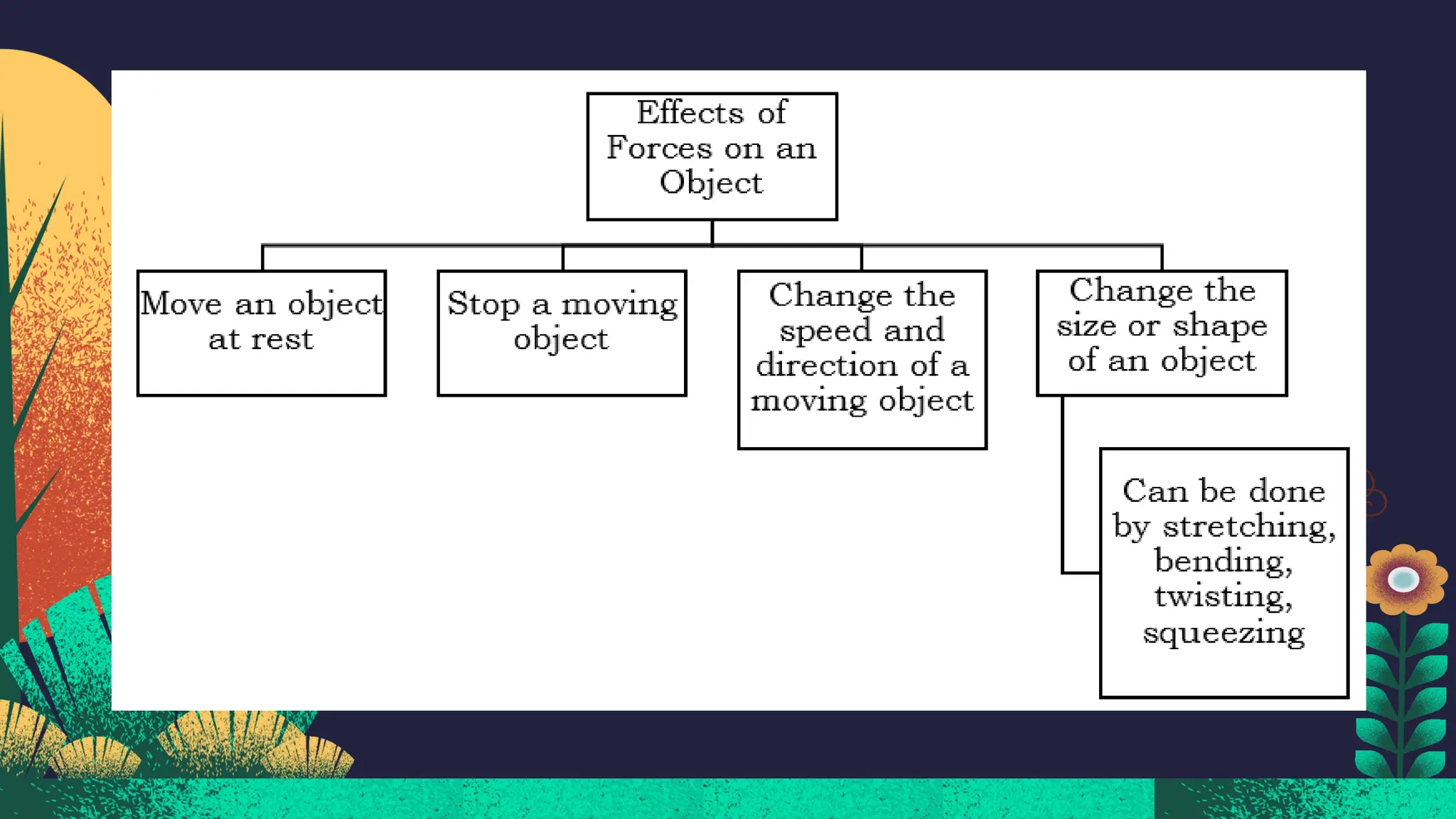 Effects of Forces on an Object

Move an object at rest

Stop a moving object

Change the speed and direction of a moving object

Change the size or shape of an object

Can be done by stretching, bending, twisting, squeezing